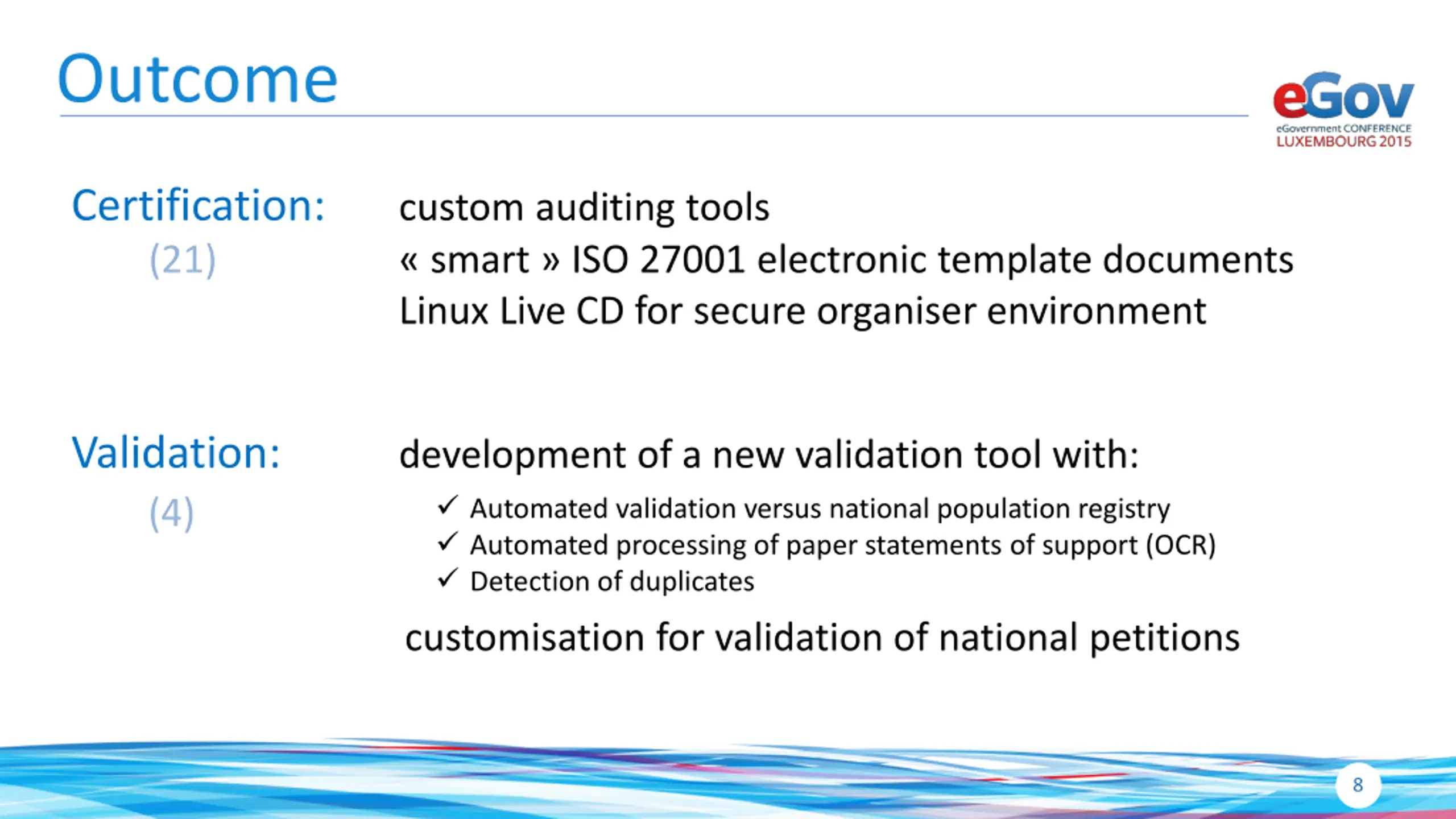 Outcome

eGov
eGovernment CONFERENCE
LUXEMBOURG 2015

Certification:
(21)

custom auditing tools
« smart » ISO 27001 electronic template documents
Linux Live CD for secure organiser environment

Validation:
(4)

development of a new validation tool with:
✓ Automated validation versus national population registry
✓ Automated processing of paper statements of support (OCR)
✓ Detection of duplicates

customisation for validation of national petitions

8